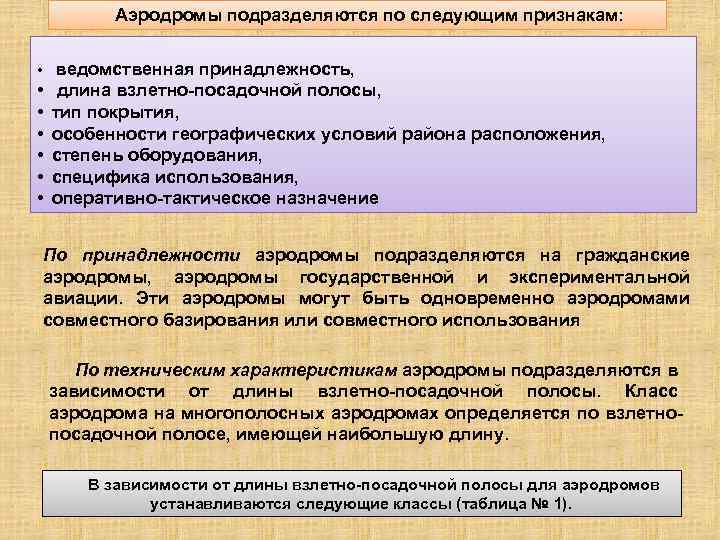 Аэродромы подразделяются по следующим признакам:

• ведомственная принадлежность,
• длина взлетно-посадочной полосы,
• тип покрытия,
• особенности географических условий района расположения,
• степень оборудования,
• специфика использования,
• оперативно-тактическое назначение

По принадлежности аэродромы подразделяются на гражданские аэродромы, аэродромы государственной и экспериментальной авиации. Эти аэродромы могут быть одновременно аэродромами совместного базирования или совместного использования

По техническим характеристикам аэродромы подразделяются в зависимости от длины взлетно-посадочной полосы. Класс аэродрома на многополосных аэродромах определяется по взлетно-посадочной полосе, имеющей наибольшую длину.

В зависимости от длины взлетно-посадочной полосы для аэродромов устанавливаются следующие классы (таблица № 1).